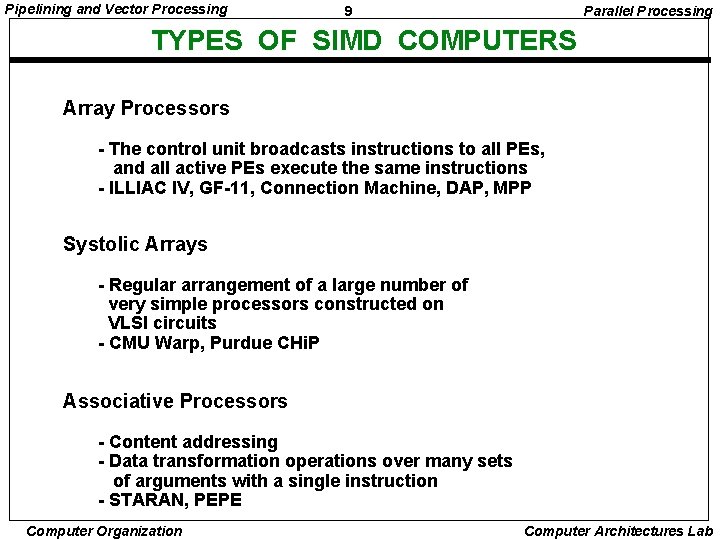 Pipelining and Vector Processing
9
Parallel Processing

TYPES OF SIMD COMPUTERS

Array Processors

- The control unit broadcasts instructions to all PEs, and all active PEs execute the same instructions
- ILLIAC IV, GF-11, Connection Machine, DAP, MPP

Systolic Arrays

- Regular arrangement of a large number of very simple processors constructed on VLSI circuits
- CMU Warp, Purdue CHiP

Associative Processors

- Content addressing
- Data transformation operations over many sets of arguments with a single instruction
- STARAN, PEPE

Computer Organization
Computer Architectures Lab